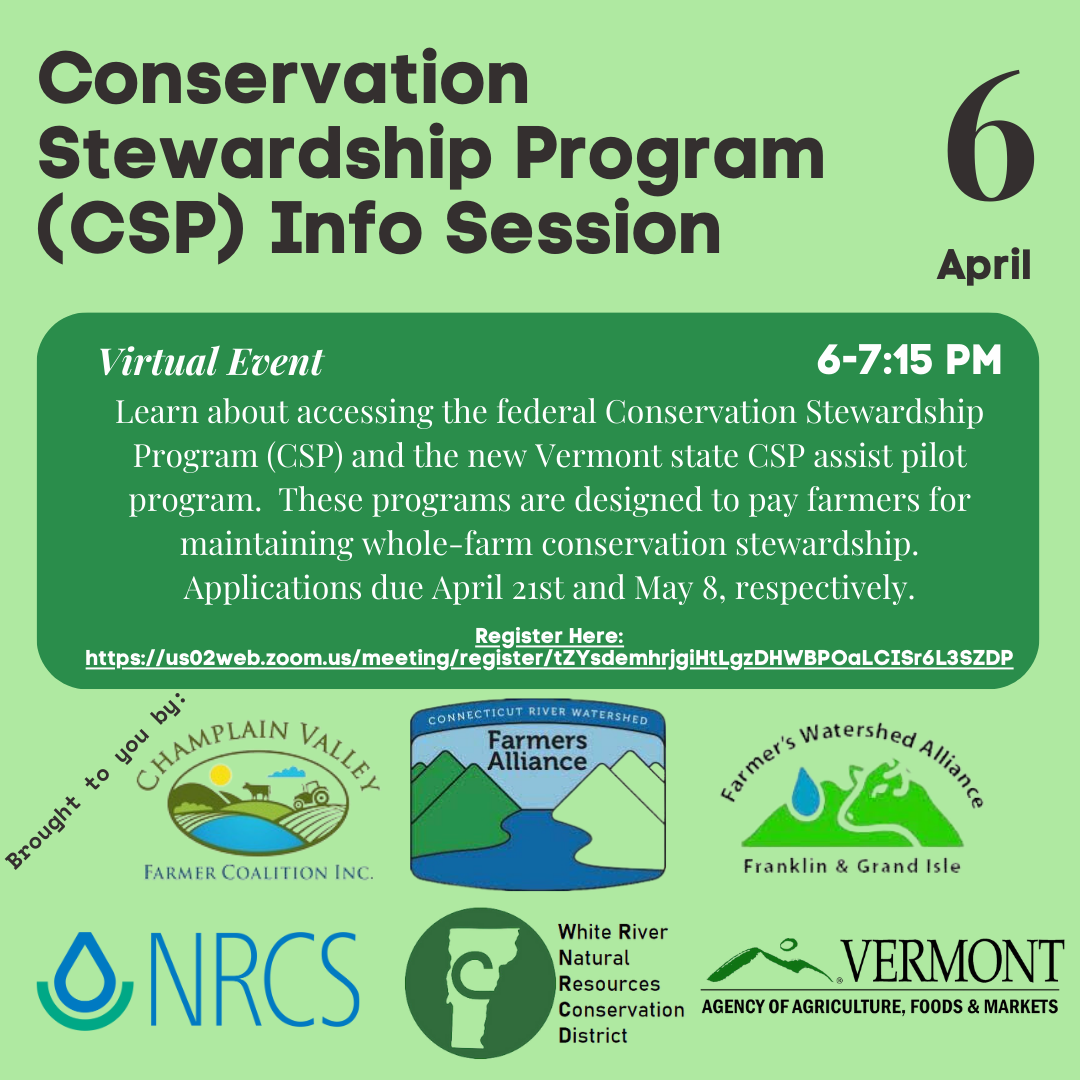 Conservation Stewardship Program (CSP) Info Session

6
April

Virtual Event

6-7:15 PM

Learn about accessing the federal Conservation Stewardship Program (CSP) and the new Vermont state CSP assist pilot program. These programs are designed to pay farmers for maintaining whole-farm conservation stewardship. Applications due April 21st and May 8, respectively.

Register Here:
https://us02web.zoom.us/meeting/register/tZYsdemhrjgiHtLgzDHWBPOaLCISr6L3SZDP

Brought to you by:

CHAMPLAIN VALLEY
FARMER COALITION INC.

CONNECTICUT RIVER WATERSHED
Farmers Alliance

Farmer's Watershed Alliance
Franklin & Grand Isle

NRCS

White River Natural Resources Conservation District

VERMONT
AGENCY OF AGRICULTURE, FOODS & MARKETS